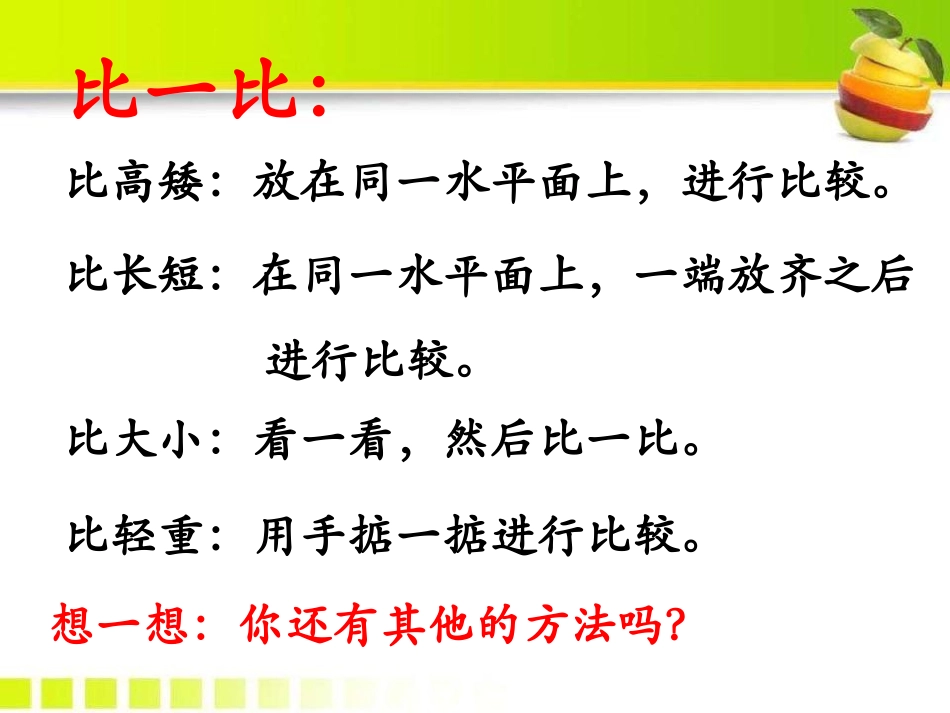 比一比：

比高矮：放在同一水平面上，进行比较。

比长短：在同一水平面上，一端放齐之后进行比较。

比大小：看一看，然后比一比。

比轻重：用手掂一掂进行比较。

想一想：你还有其他的方法吗？